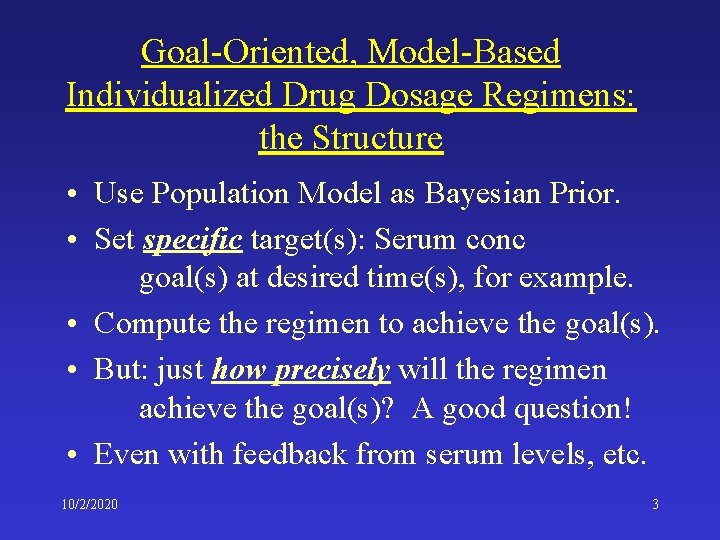 Goal-Oriented, Model-Based Individualized Drug Dosage Regimens: the Structure

• Use Population Model as Bayesian Prior.

• Set specific target(s): Serum conc goal(s) at desired time(s), for example.

• Compute the regimen to achieve the goal(s).

• But: just how precisely will the regimen achieve the goal(s)? A good question!

• Even with feedback from serum levels, etc.

10/2/2020

3